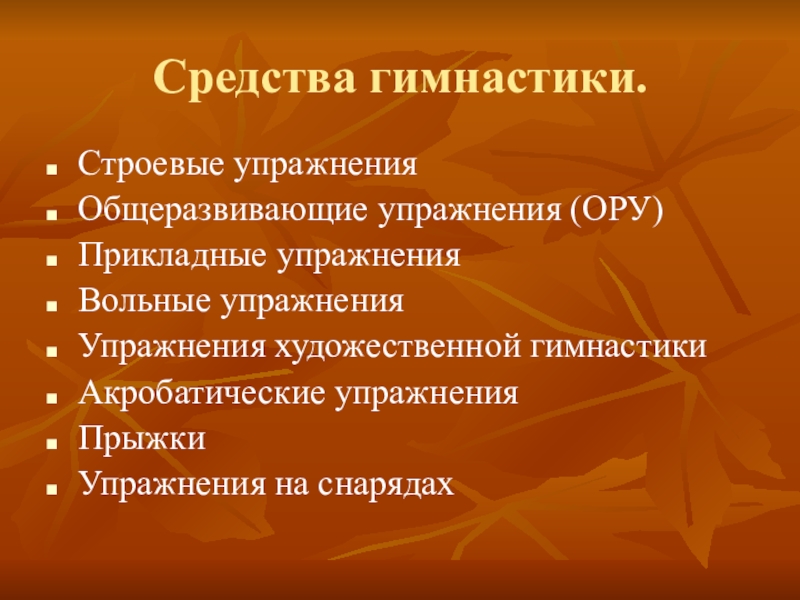 Средства гимнастики.

- Строевые упражнения
- Общеразвивающие упражнения (ОРУ)
- Прикладные упражнения
- Вольные упражнения
- Упражнения художественной гимнастики
- Акробатические упражнения
- Прыжки
- Упражнения на снарядах